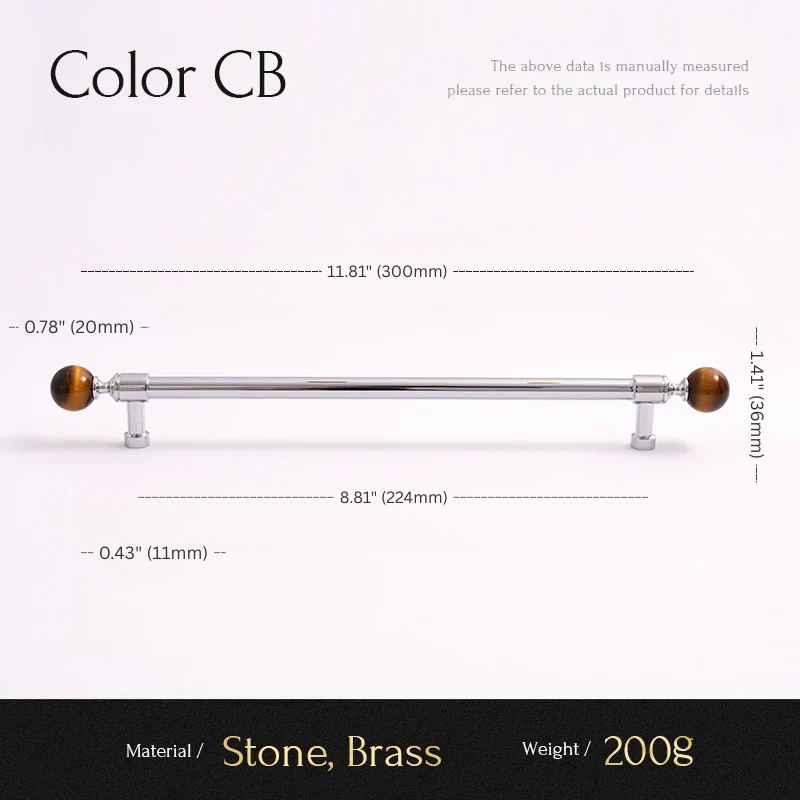 Color CB

The above data is manually measured
please refer to the actual product for details

11.81" (300mm)

0.78" (20mm)

1.41" (36mm)

8.81" (224mm)

0.43" (11mm)

Material / Stone, Brass

Weight / 200g